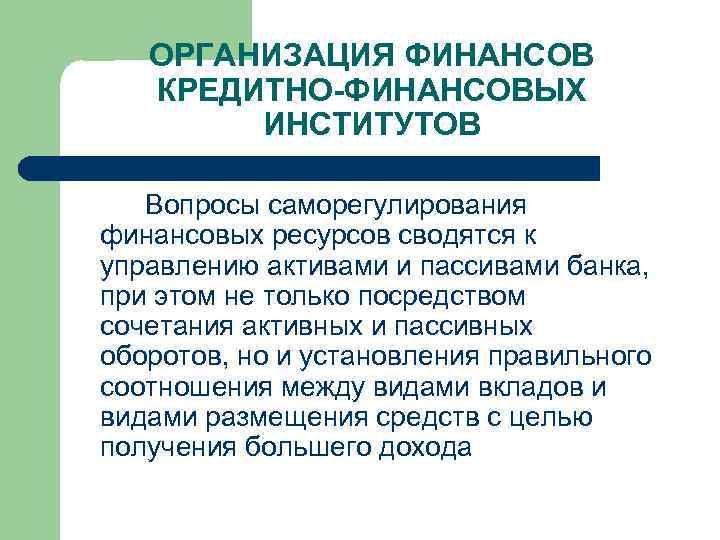 ОРГАНИЗАЦИЯ ФИНАНСОВ КРЕДИТНО-ФИНАНСОВЫХ ИНСТИТУТОВ

Вопросы саморегулирования финансовых ресурсов сводятся к управлению активами и пассивами банка, при этом не только посредством сочетания активных и пассивных оборотов, но и установления правильного соотношения между видами вкладов и видами размещения средств с целью получения большего дохода